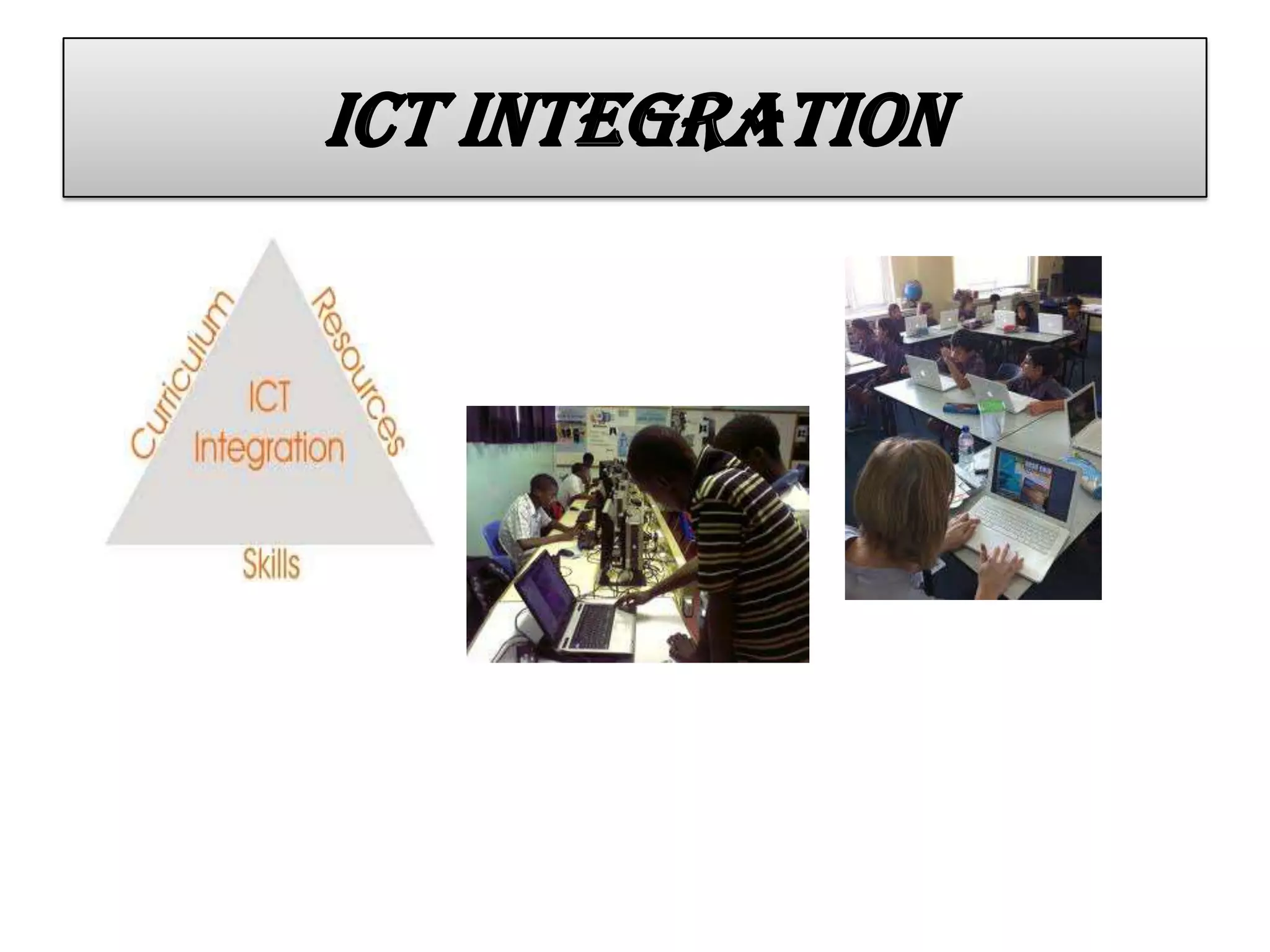 ICT INTEGRATION

Curriculum

Resources

ICT
Integration

Skills